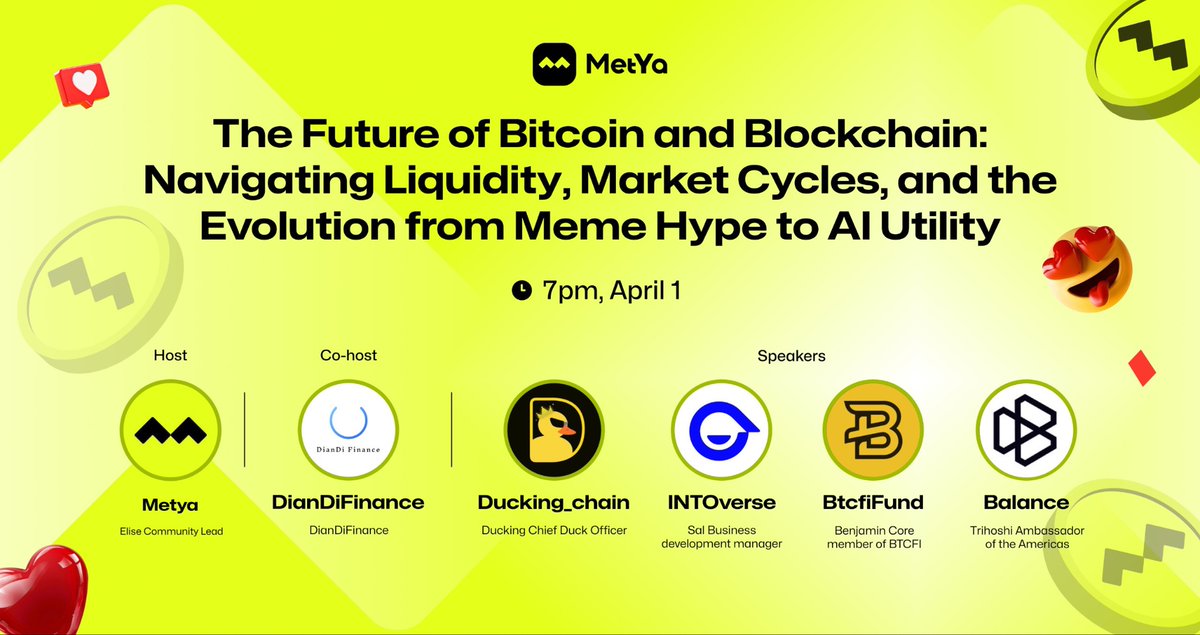 MetYa

The Future of Bitcoin and Blockchain: Navigating Liquidity, Market Cycles, and the Evolution from Meme Hype to AI Utility

7pm, April 1

Host

Metya
Elise Community Lead

Co-host

DianDi Finance

DianDiFinance
DianDiFinance

Speakers

Ducking_chain
Ducking Chief Duck Officer

INTOverse
Sal Business development manager

BtcfiFund
Benjamin Core member of BTCFI

Balance
Trihoshi Ambassador of the Americas